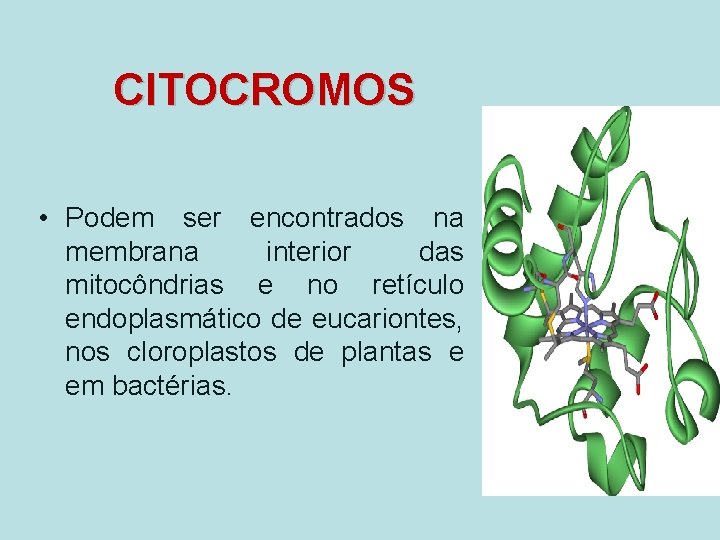 CITOCROMOS

• Podem ser encontrados na membrana interior das mitocôndrias e no retículo endoplasmático de eucariontes, nos cloroplastos de plantas e em bactérias.